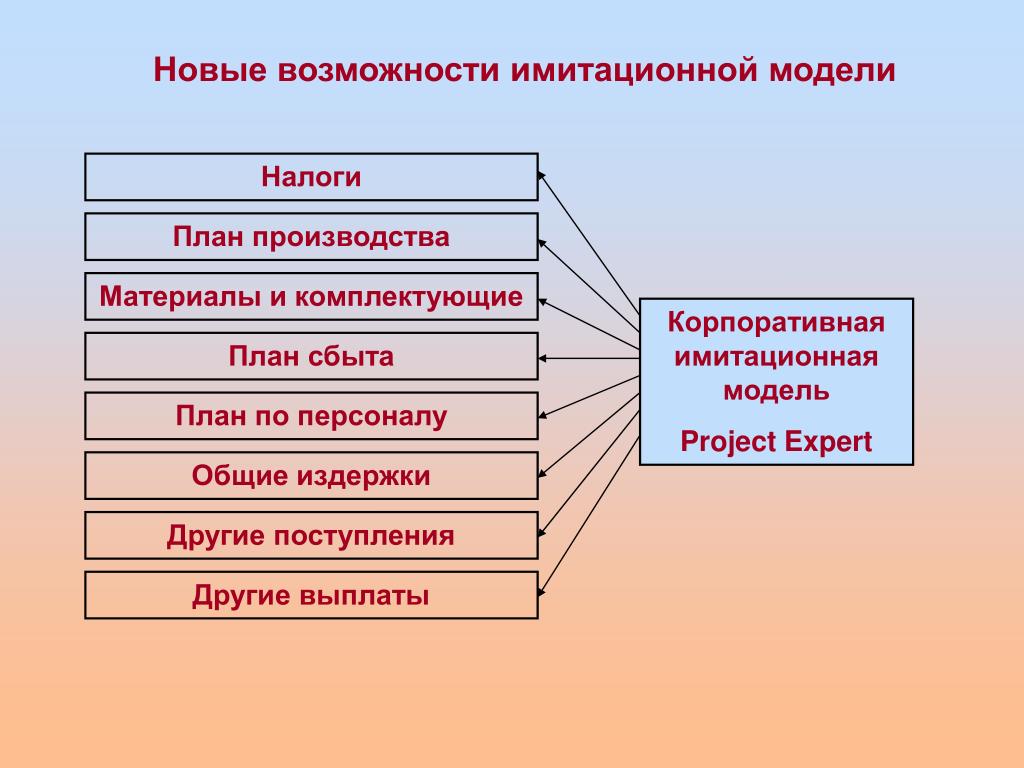 Новые возможности имитационной модели

Налоги

План производства

Материалы и комплектующие

План сбыта

План по персоналу

Общие издержки

Другие поступления

Другие выплаты

Корпоративная имитационная модель

Project Expert